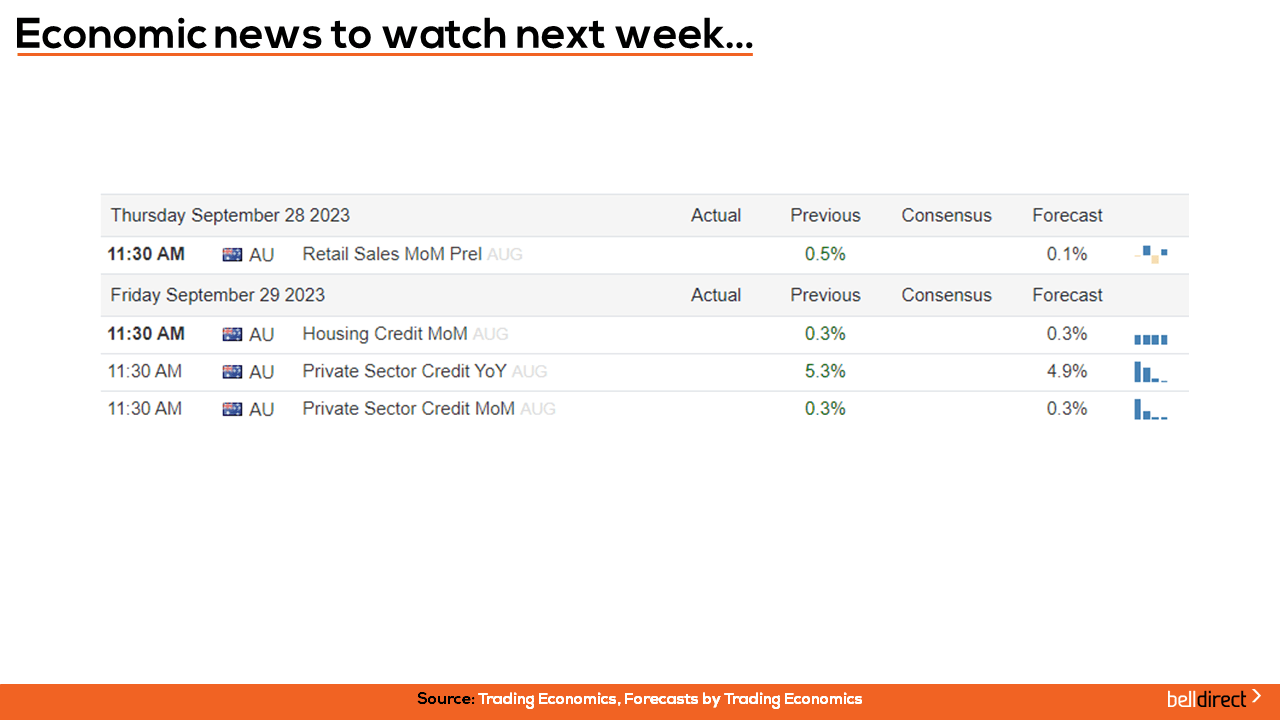 Economic news to watch next week...

| Thursday September 28 2023 | | | Actual | Previous | Consensus | Forecast |
|---|---|---|---|---|---|---|
| 11:30 AM | AU | Retail Sales MoM Prel AUG | | 0.5% | | 0.1% |
| Friday September 29 2023 | | | Actual | Previous | Consensus | Forecast |
| 11:30 AM | AU | Housing Credit MoM AUG | | 0.3% | | 0.3% |
| 11:30 AM | AU | Private Sector Credit YoY AUG | | 5.3% | | 4.9% |
| 11:30 AM | AU | Private Sector Credit MoM AUG | | 0.3% | | 0.3% |

Source: Trading Economics, Forecasts by Trading Economics

belldirect